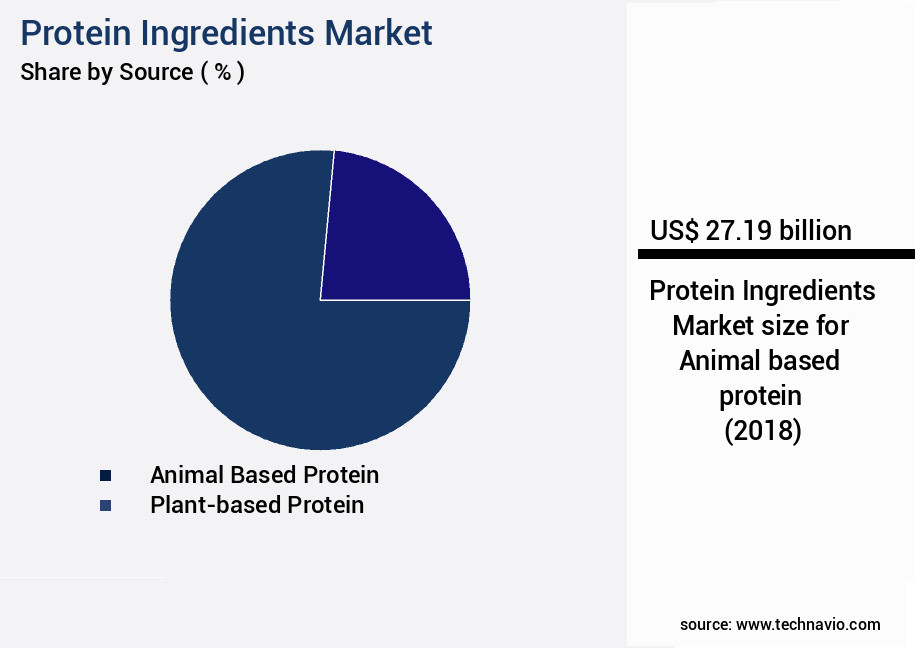 Protein Ingredients Market
Share by Source ( % )

Animal Based Protein
Plant-based Protein

US$ 27.19 billion

Protein Ingredients Market size for Animal based protein (2018)

source: www.technavio.com